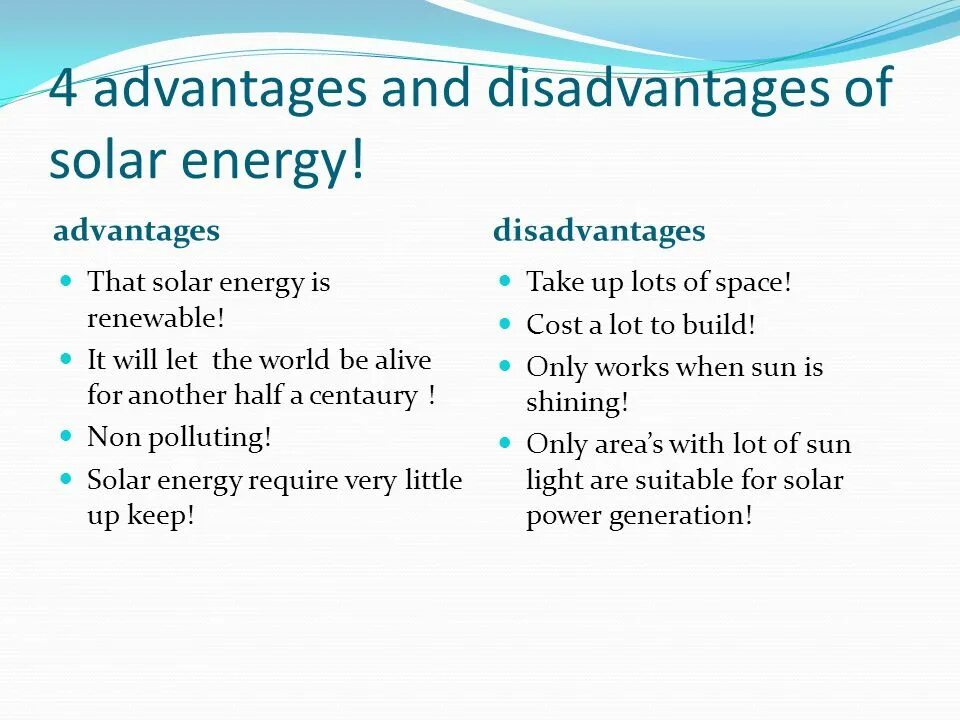 4 advantages and disadvantages of solar energy!

advantages

- That solar energy is renewable!
- It will let the world be alive for another half a centaury !
- Non polluting!
- Solar energy require very little up keep!

disadvantages

- Take up lots of space!
- Cost a lot to build!
- Only works when sun is shining!
- Only area's with lot of sun light are suitable for solar power generation!